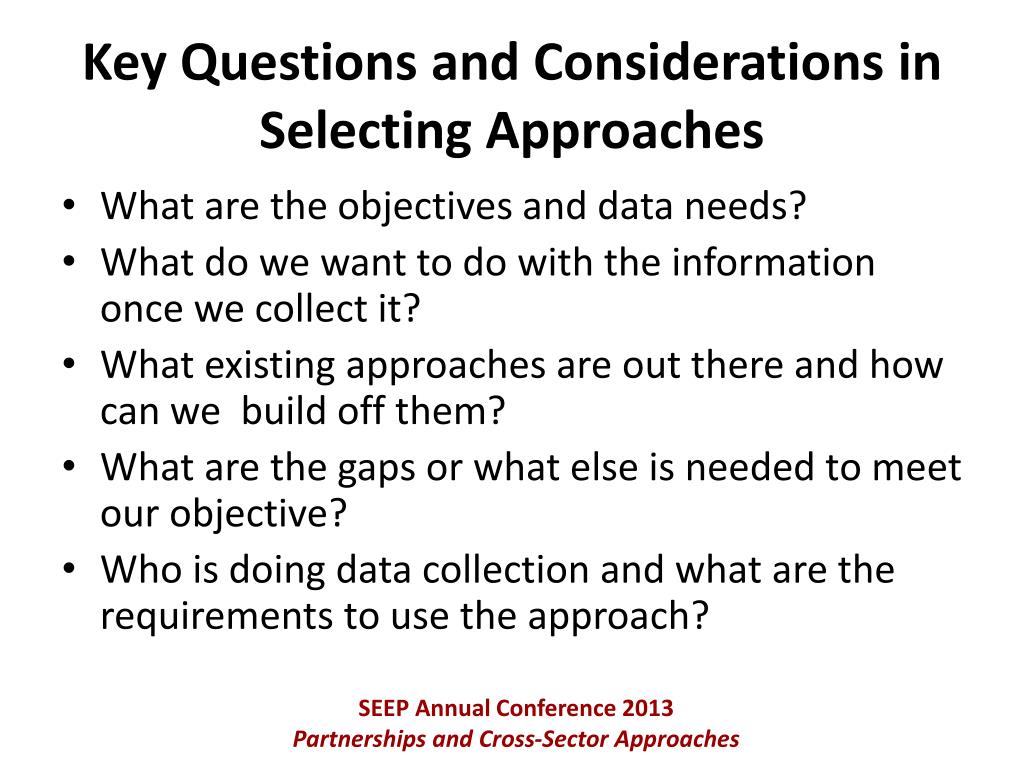 Key Questions and Considerations in Selecting Approaches

• What are the objectives and data needs?
• What do we want to do with the information once we collect it?
• What existing approaches are out there and how can we build off them?
• What are the gaps or what else is needed to meet our objective?
• Who is doing data collection and what are the requirements to use the approach?

SEEP Annual Conference 2013
Partnerships and Cross-Sector Approaches